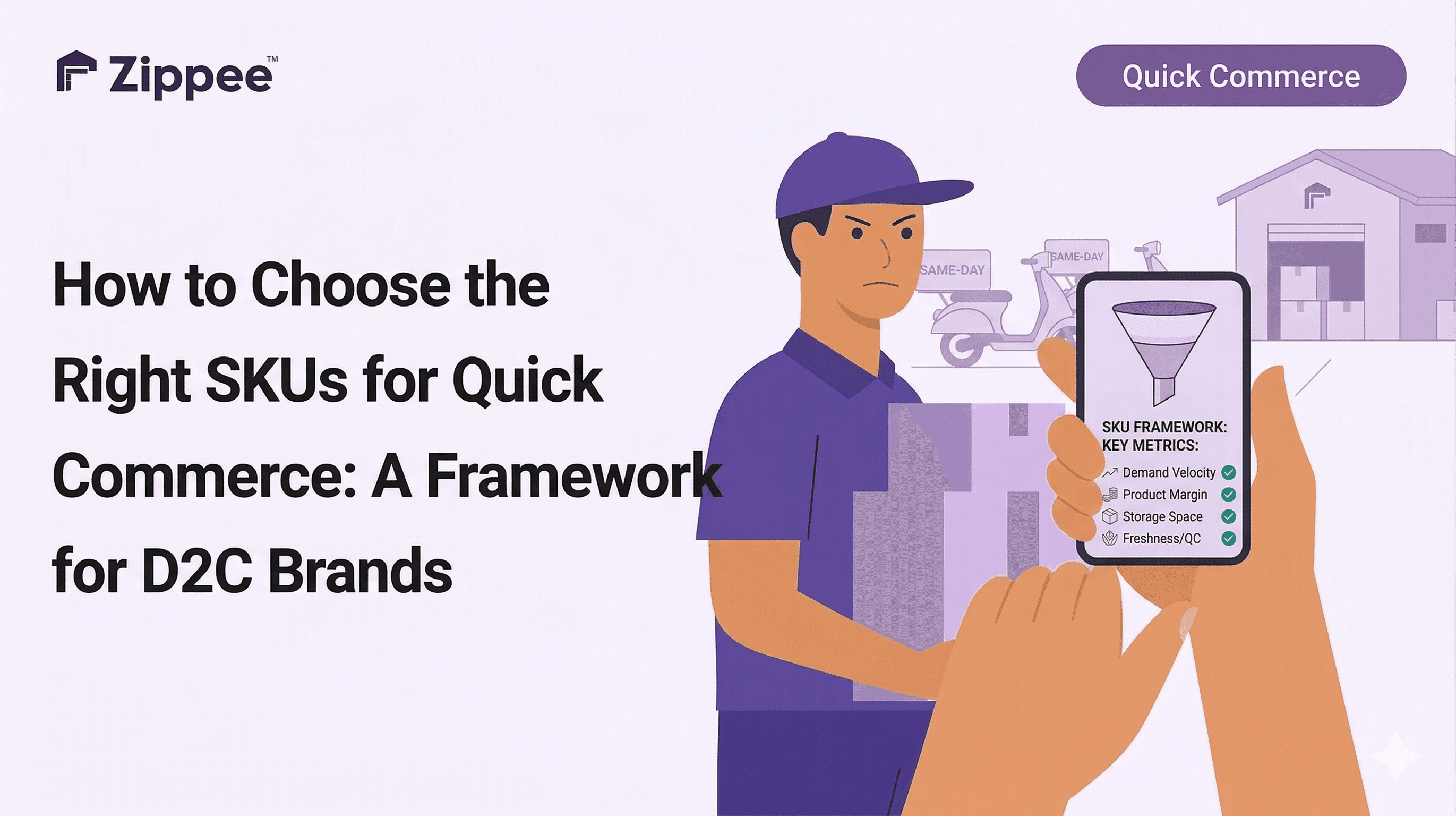 Zippee™

Quick Commerce

How to Choose the Right SKUs for Quick Commerce: A Framework for D2C Brands

SAME-DAY

SAME-DAY

SKU FRAMEWORK: KEY METRICS:

Demand Velocity
Product Margin
Storage Space
Freshness/QC